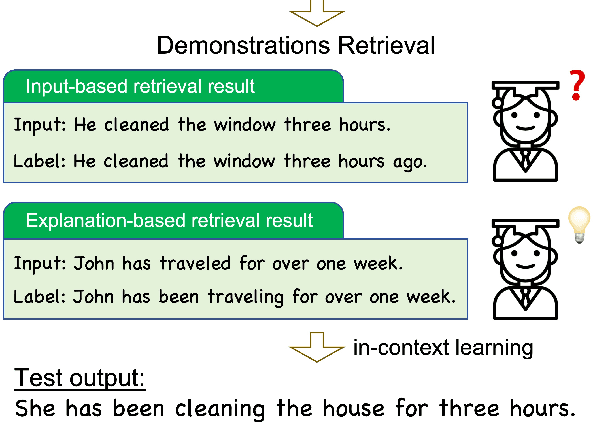 Demonstrations Retrieval

Input-based retrieval result

Input: He cleaned the window three hours.

Label: He cleaned the window three hours ago.

?

Explanation-based retrieval result

Input: John has traveled for over one week.

Label: John has been traveling for over one week.

in-context learning

Test output:

She has been cleaning the house for three hours.